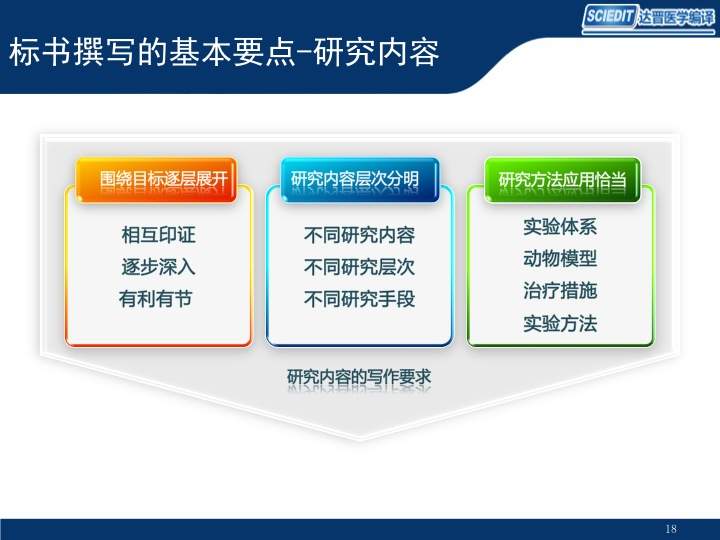 SCIEDIT 达晋医学编译

标书撰写的基本要点-研究内容

围绕目标逐层展开

相互印证
逐步深入
有利有节

研究内容层次分明

不同研究内容
不同研究层次
不同研究手段

研究方法应用恰当

实验体系
动物模型
治疗措施
实验方法

研究内容的写作要求

18